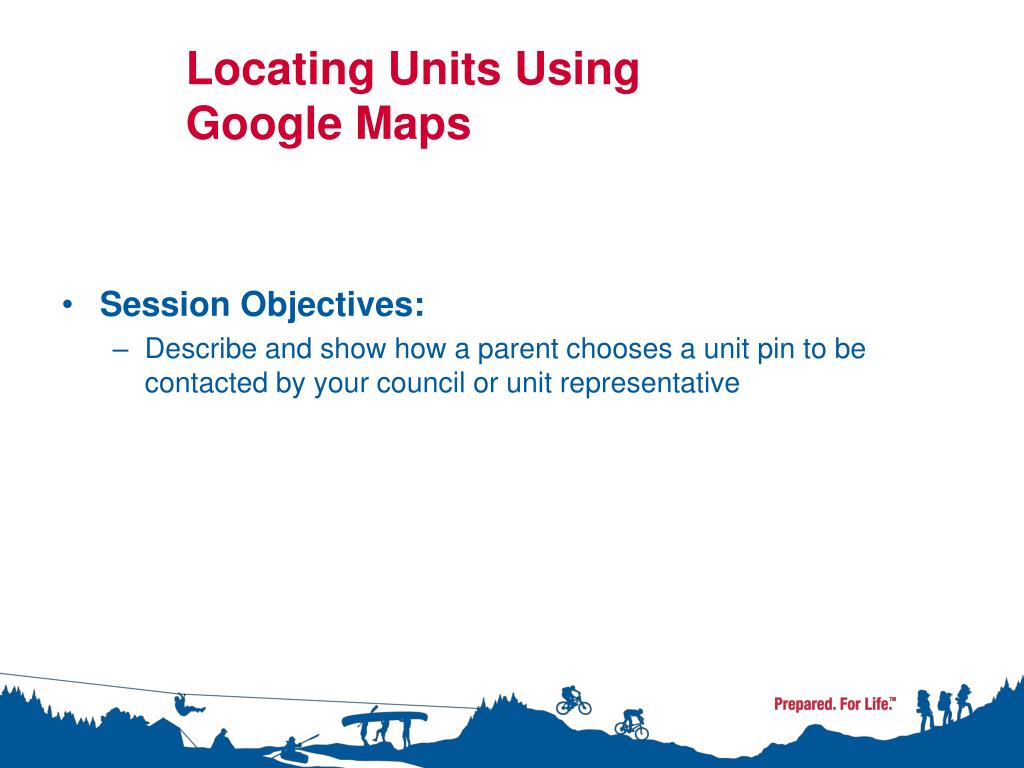 Locating Units Using Google Maps

• Session Objectives:
– Describe and show how a parent chooses a unit pin to be contacted by your council or unit representative

Prepared. For Life.™